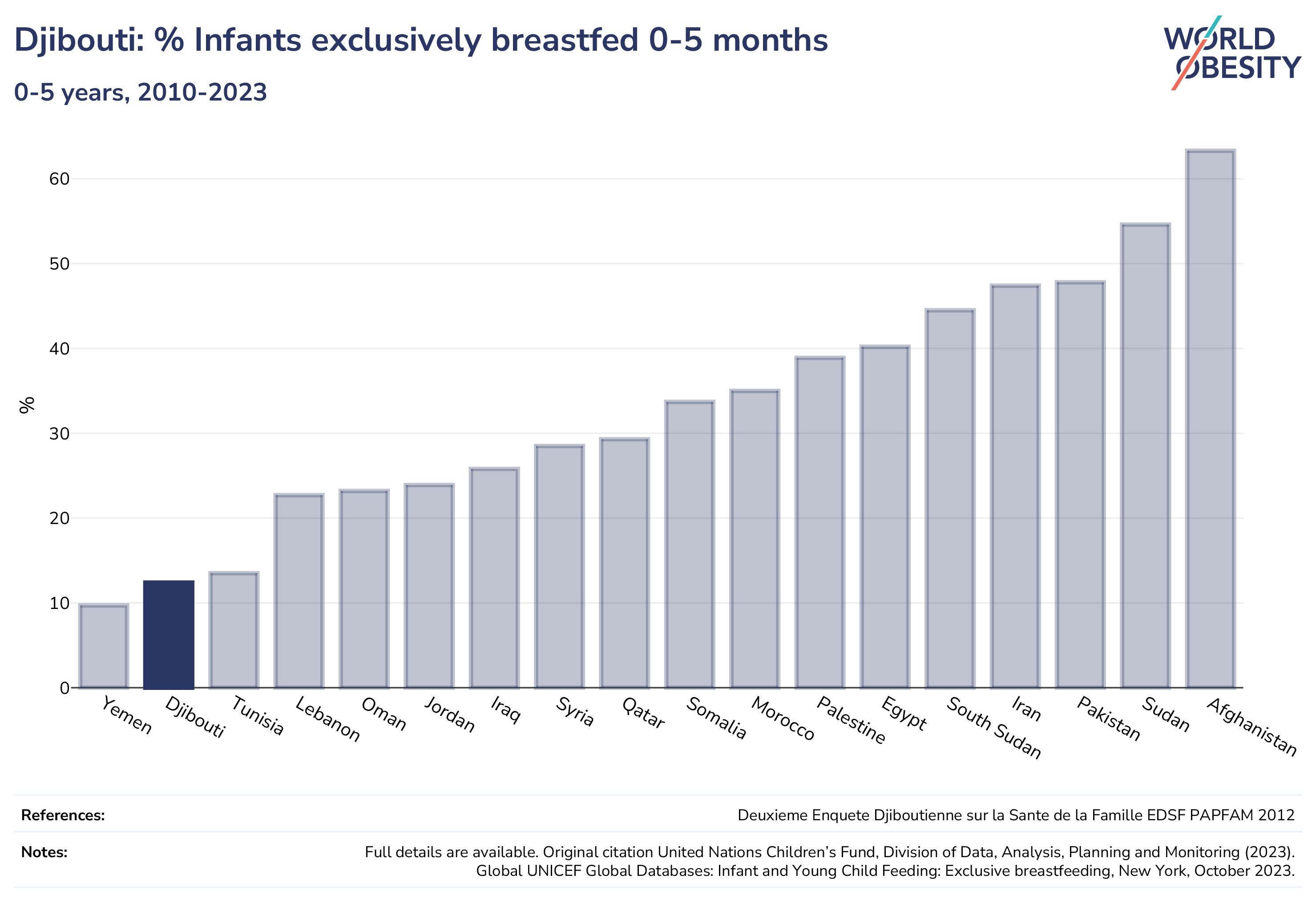 Djibouti: % Infants exclusively breastfed 0-5 months

0-5 years, 2010-2023

WORLD OBESITY

%

60
50
40
30
20
10
0

Yemen
Djibouti
Tunisia
Lebanon
Oman
Jordan
Iraq
Syria
Qatar
Somalia
Morocco
Palestine
Egypt
South Sudan
Iran
Pakistan
Sudan
Afghanistan

References: Deuxieme Enquete Djiboutienne sur la Sante de la Famille EDSF PAPFAM 2012

Notes: Full details are available. Original citation United Nations Children's Fund, Division of Data, Analysis, Planning and Monitoring (2023). Global UNICEF Global Databases: Infant and Young Child Feeding: Exclusive breastfeeding, New York, October 2023.